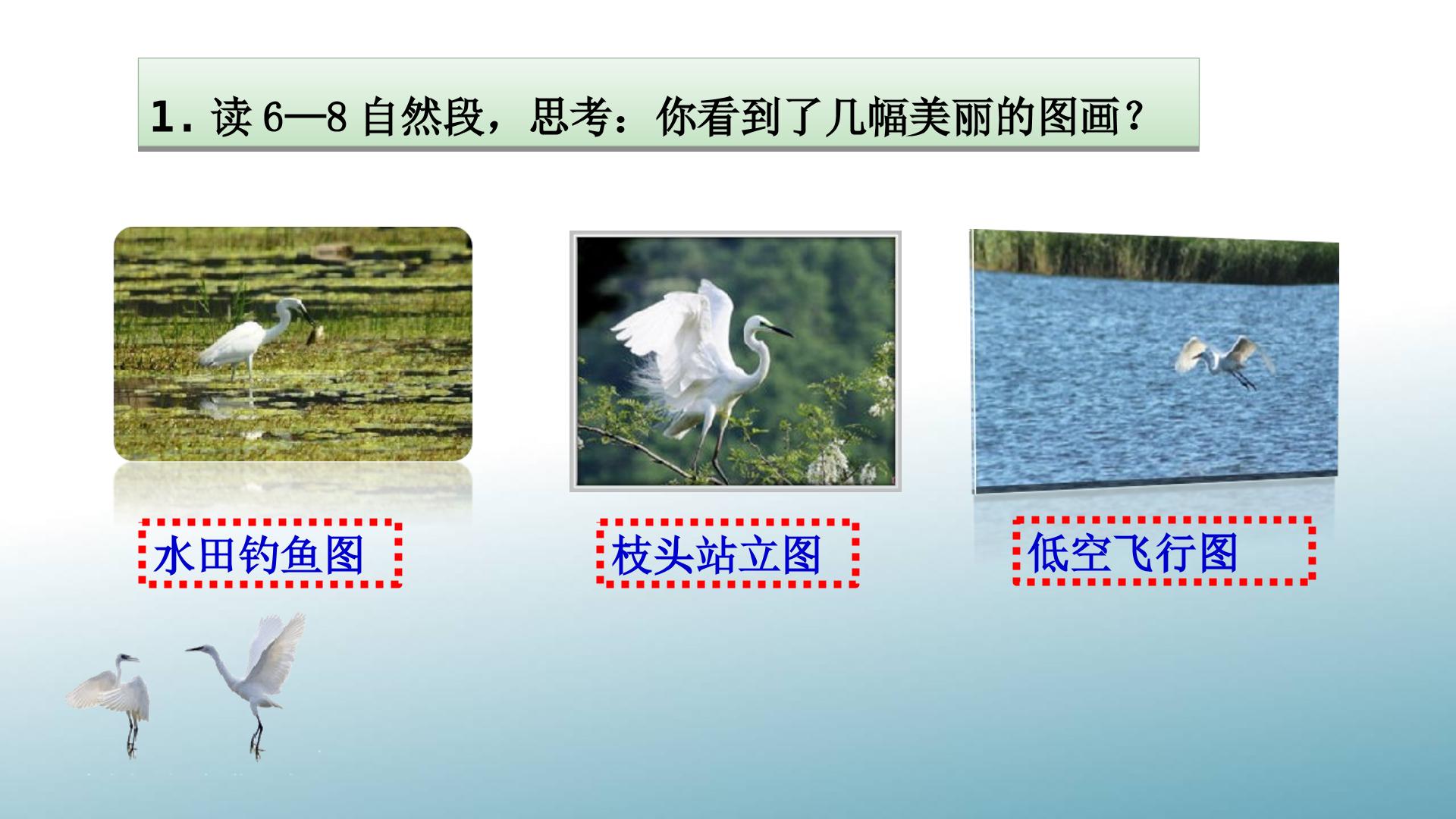 1.读6—8自然段，思考：你看到了几幅美丽的图画？

水田钓鱼图

枝头站立图

低空飞行图